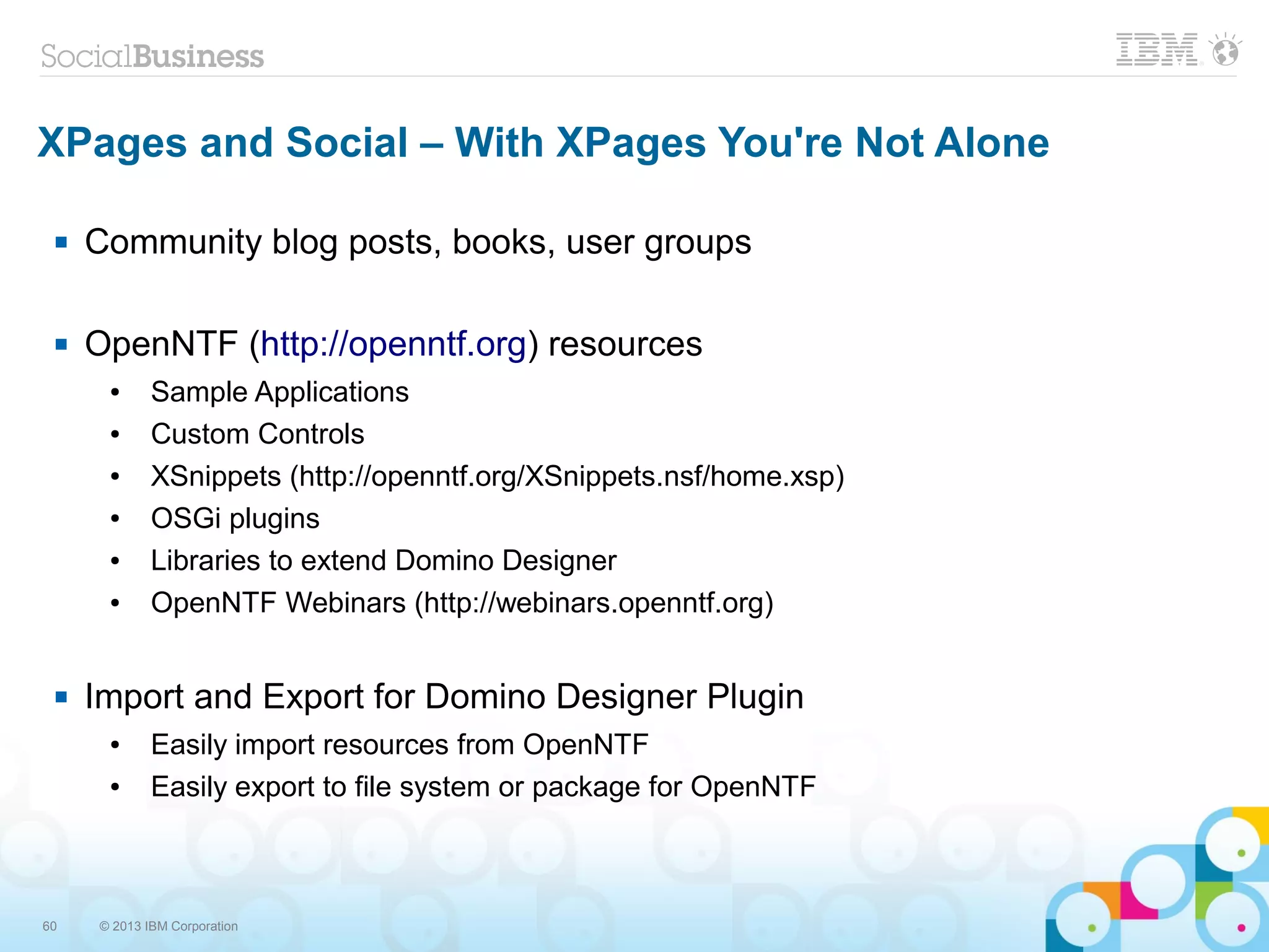 SocialBusiness

IBM

XPages and Social – With XPages You're Not Alone

▪ Community blog posts, books, user groups

▪ OpenNTF (http://openntf.org) resources

• Sample Applications
• Custom Controls
• XSnippets (http://openntf.org/XSnippets.nsf/home.xsp)
• OSGi plugins
• Libraries to extend Domino Designer
• OpenNTF Webinars (http://webinars.openntf.org)

▪ Import and Export for Domino Designer Plugin

• Easily import resources from OpenNTF
• Easily export to file system or package for OpenNTF

60 © 2013 IBM Corporation